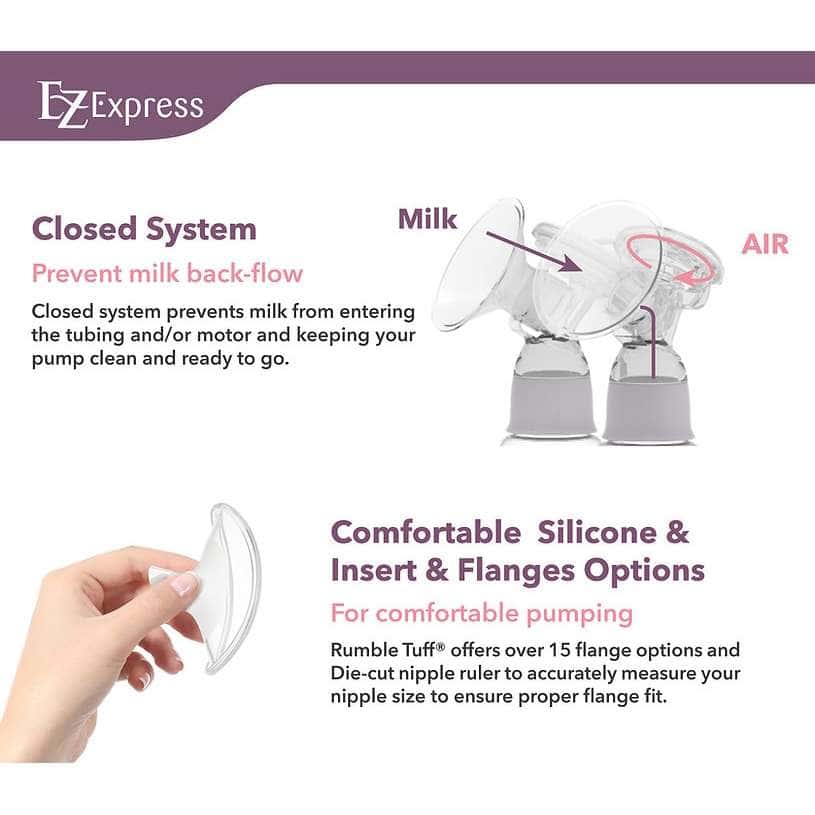 EZ Express

Closed System

Prevent milk back-flow

Closed system prevents milk from entering the tubing and/or motor and keeping your pump clean and ready to go.

Milk

AIR

Comfortable Silicone & Insert & Flanges Options

For comfortable pumping

Rumble Tuff® offers over 15 flange options and Die-cut nipple ruler to accurately measure your nipple size to ensure proper flange fit.